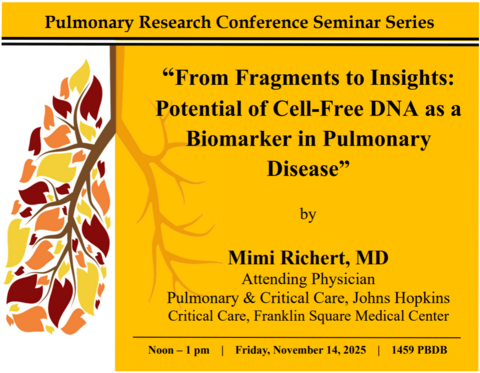 Pulmonary Research Conference Seminar Series

“From Fragments to Insights: Potential of Cell-Free DNA as a Biomarker in Pulmonary Disease”

by

Mimi Richert, MD
Attending Physician
Pulmonary & Critical Care, Johns Hopkins
Critical Care, Franklin Square Medical Center

Noon – 1 pm | Friday, November 14, 2025 | 1459 PBDB